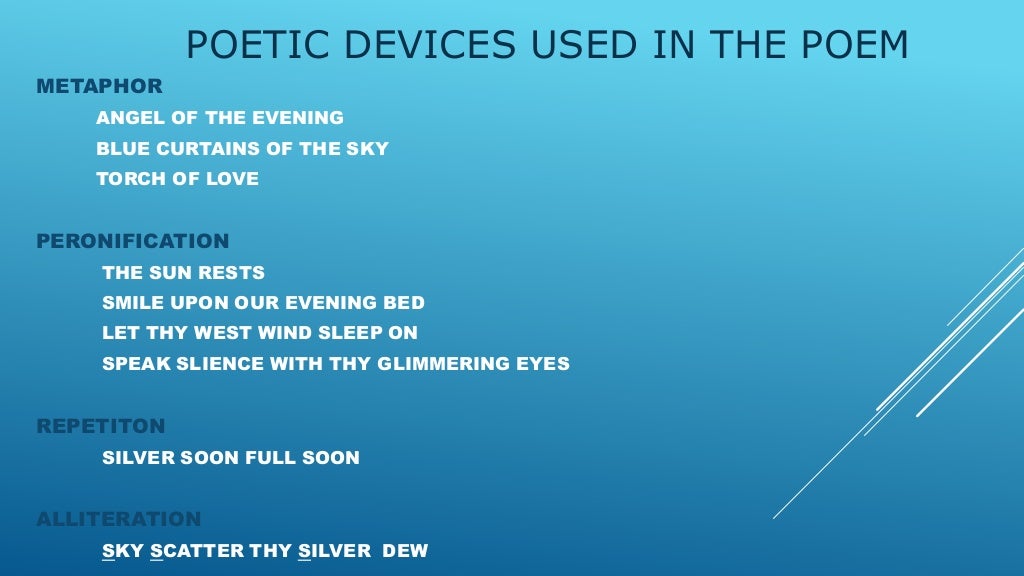 POETIC DEVICES USED IN THE POEM

METAPHOR

ANGEL OF THE EVENING

BLUE CURTAINS OF THE SKY

TORCH OF LOVE

PERONIFICATION

THE SUN RESTS

SMILE UPON OUR EVENING BED

LET THY WEST WIND SLEEP ON

SPEAK SLIENCE WITH THY GLIMMERING EYES

REPETITON

SILVER SOON FULL SOON

ALLITERATION

SKY SCATTER THY SILVER DEW